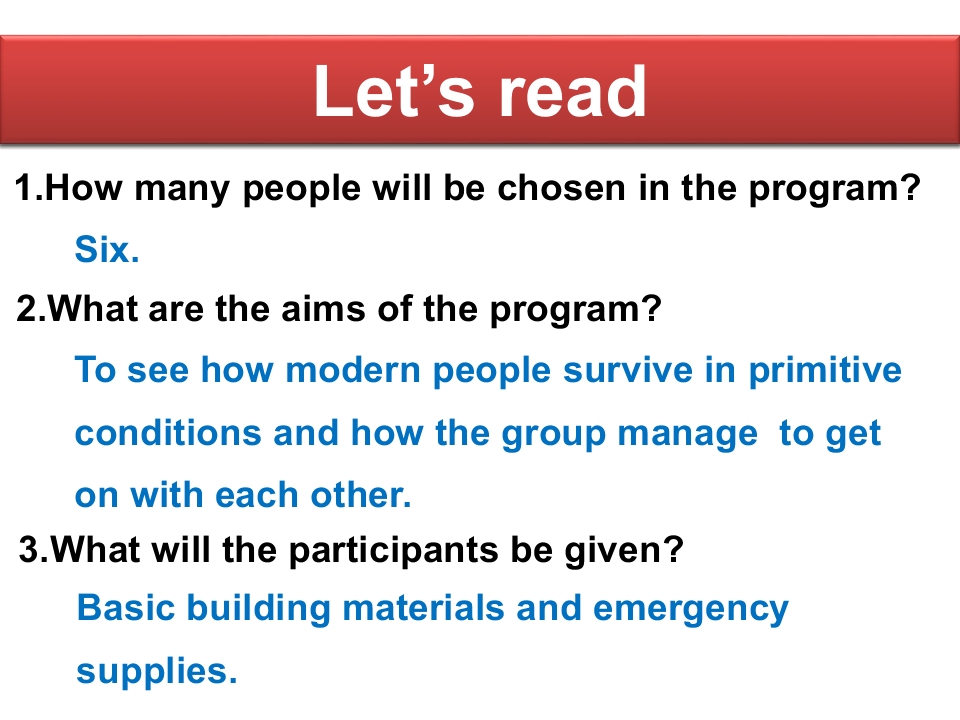 Let’s read

1.How many people will be chosen in the program?

Six.

2.What are the aims of the program?

To see how modern people survive in primitive conditions and how the group manage to get on with each other.

3.What will the participants be given?

Basic building materials and emergency supplies.